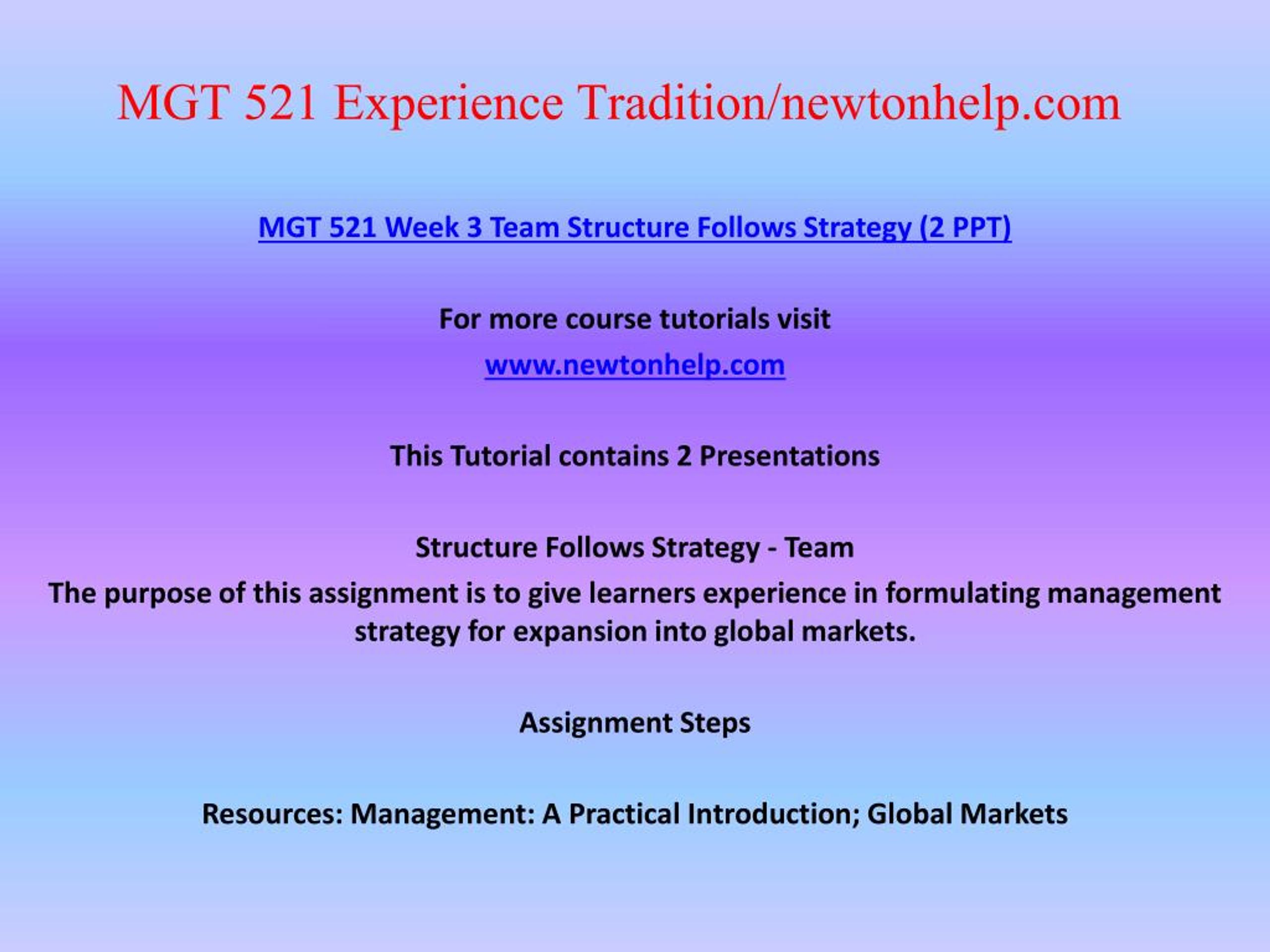 MGT 521 Experience Tradition/newtonhelp.com

MGT 521 Week 3 Team Structure Follows Strategy (2 PPT)

For more course tutorials visit

www.newtonhelp.com

This Tutorial contains 2 Presentations

Structure Follows Strategy - Team

The purpose of this assignment is to give learners experience in formulating management strategy for expansion into global markets.

Assignment Steps

Resources: Management: A Practical Introduction; Global Markets